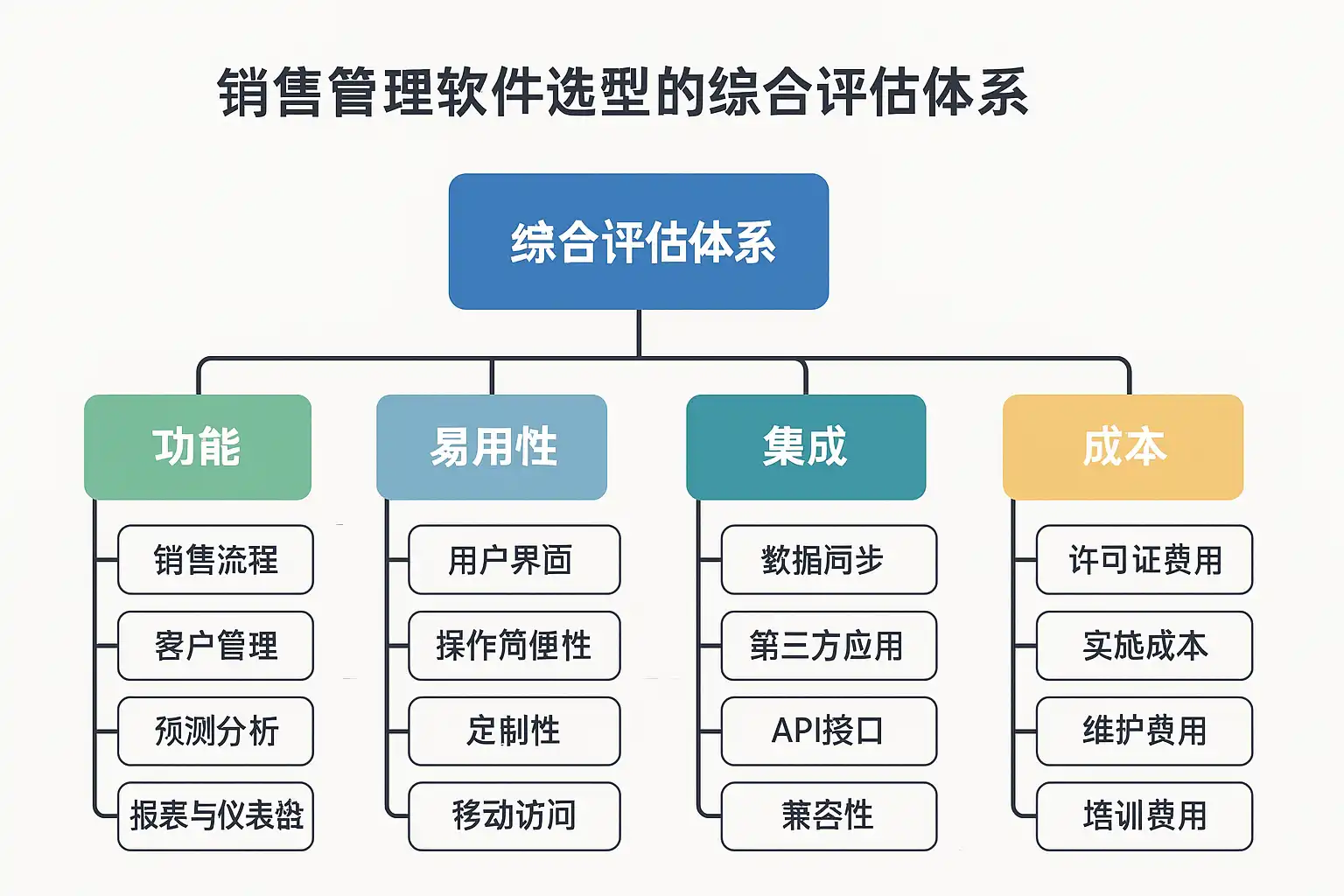 销售管理软件选型的综合评估体系

综合评估体系

功能

销售流程

客户管理

预测分析

报表与仪表盘

易用性

用户界面

操作简便性

定制性

移动访问

集成

数据同步

第三方应用

API接口

兼容性

成本

许可证费用

实施成本

维护费用

培训费用